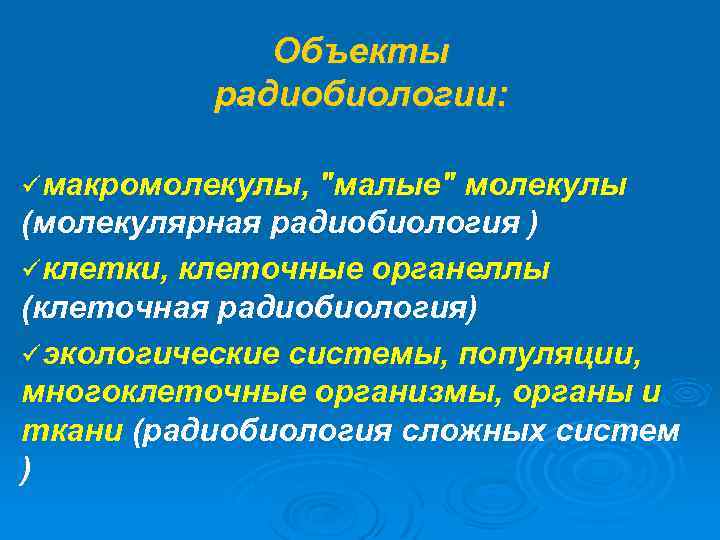 Объекты радиобиологии:

✓макромолекулы, "малые" молекулы (молекулярная радиобиология )

✓клетки, клеточные органеллы (клеточная радиобиология)

✓экологические системы, популяции, многоклеточные организмы, органы и ткани (радиобиология сложных систем )